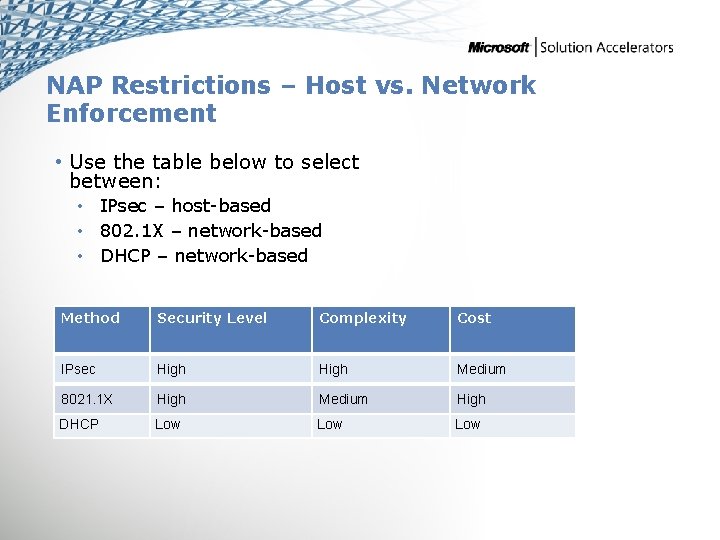 Microsoft | Solution Accelerators

NAP Restrictions – Host vs. Network Enforcement

• Use the table below to select between:
  • IPsec – host-based
  • 802.1X – network-based
  • DHCP – network-based

| Method | Security Level | Complexity | Cost |
|---|---|---|---|
| IPsec | High | High | Medium |
| 8021.1X | High | Medium | High |
| DHCP | Low | Low | Low |